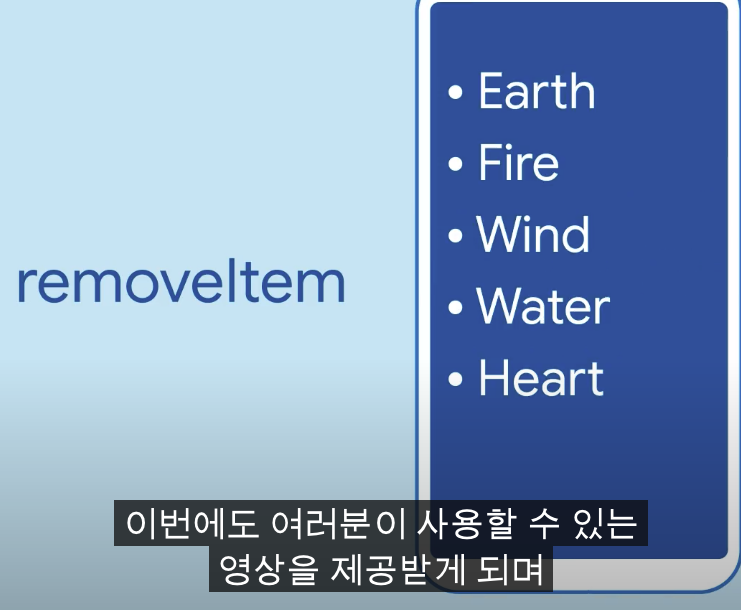 removeItem

• Earth
• Fire
• Wind
• Water
• Heart

이번에도 여러분이 사용할 수 있는
영상을 제공받게 되며